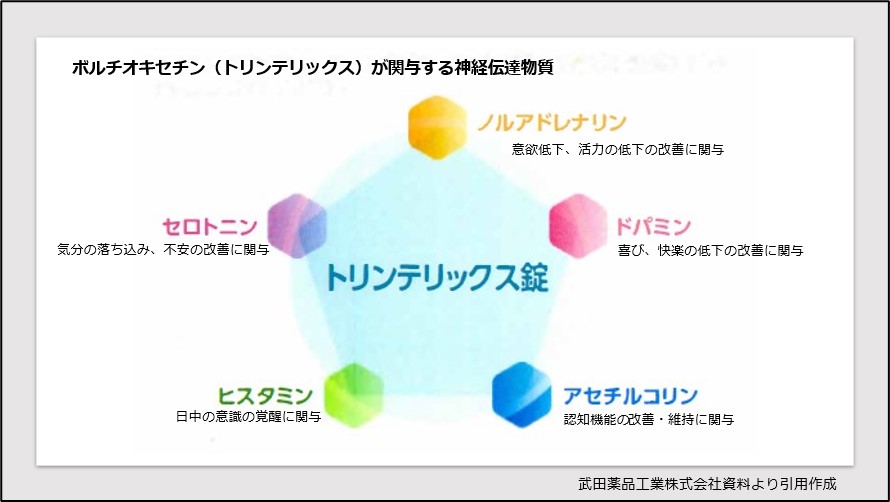 ボルチオキセチン（トリンテリックス）が関与する神経伝達物質

ノルアドレナリン
意欲低下、活力の低下の改善に関与

セロトニン
気分の落ち込み、不安の改善に関与

ドパミン
喜び、快楽の低下の改善に関与

トリンテリックス錠

ヒスタミン
日中の意識の覚醒に関与

アセチルコリン
認知機能の改善・維持に関与

武田薬品工業株式会社資料より引用作成